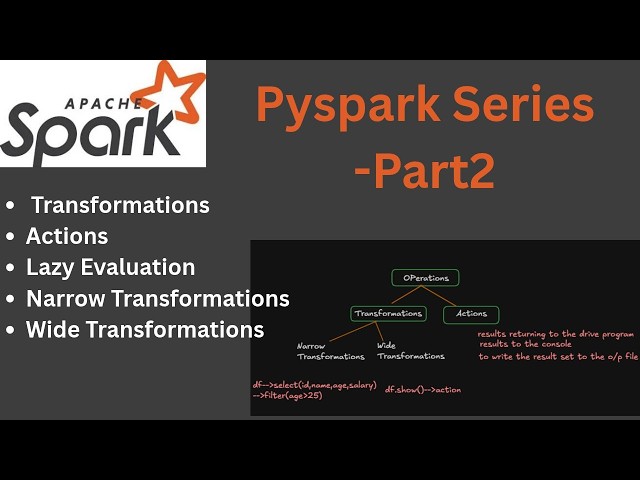 APACHE Spark

Pyspark Series -Part2

• Transformations
• Actions
• Lazy Evaluation
• Narrow Transformations
• Wide Transformations

OPerations

Transformations

Actions

Narrow Transformations

Wide Transformations

results returning to the drive program
results to the console
to write the result set to the o/p file

df-->select(id,name,age,salary)
-->filter(age>25)

df.show()-->action